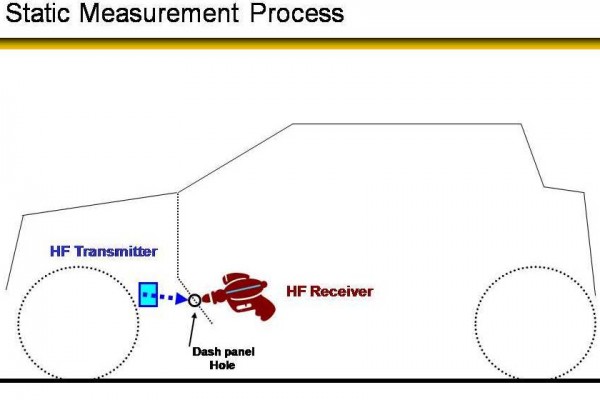 Static Measurement Process

HF Transmitter

HF Receiver

Dash panel Hole